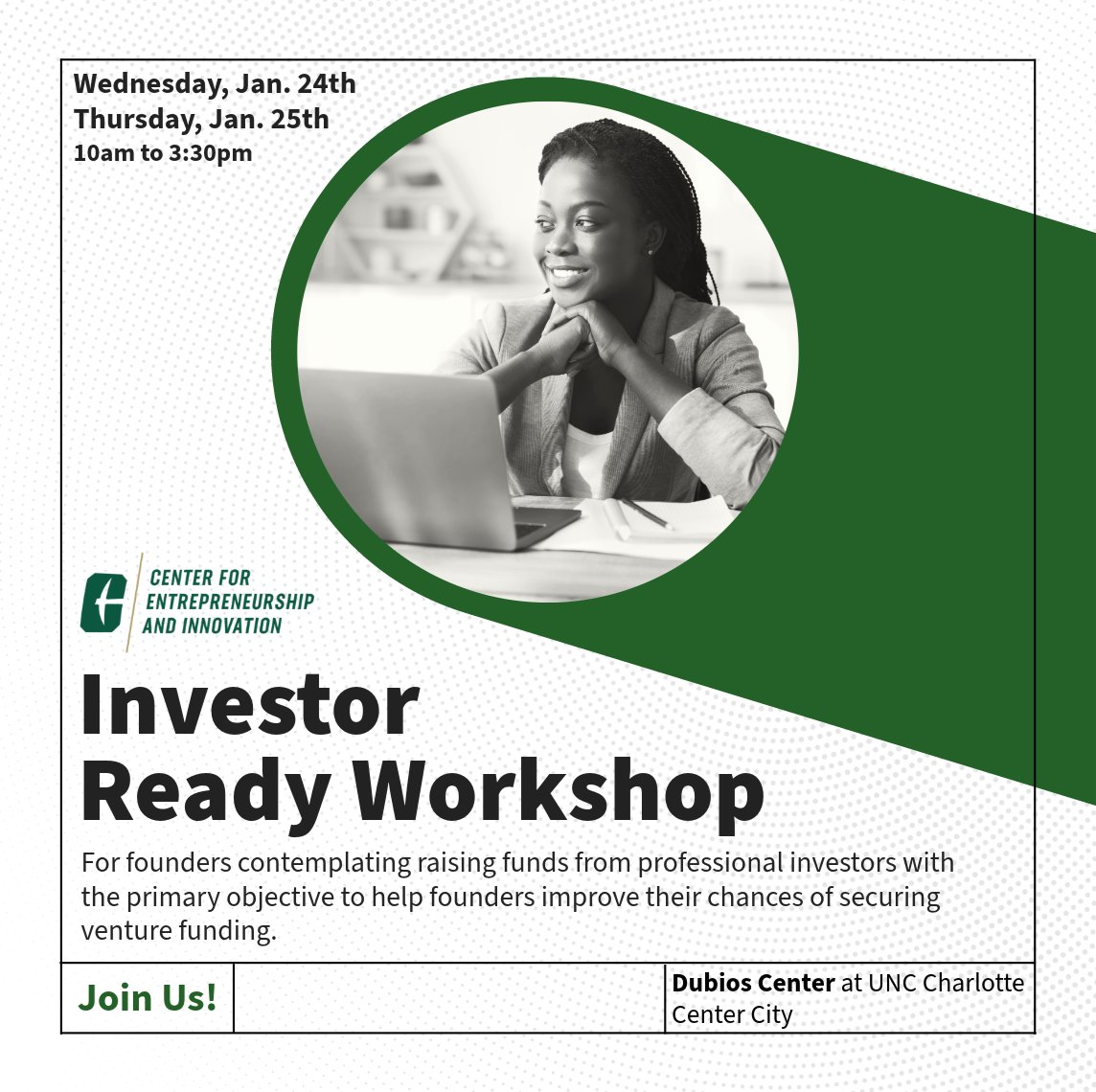 Wednesday, Jan. 24th
Thursday, Jan. 25th
10am to 3:30pm

CENTER FOR ENTREPRENEURSHIP AND INNOVATION

Investor Ready Workshop

For founders contemplating raising funds from professional investors with the primary objective to help founders improve their chances of securing venture funding.

Join Us!

Dubios Center at UNC Charlotte Center City